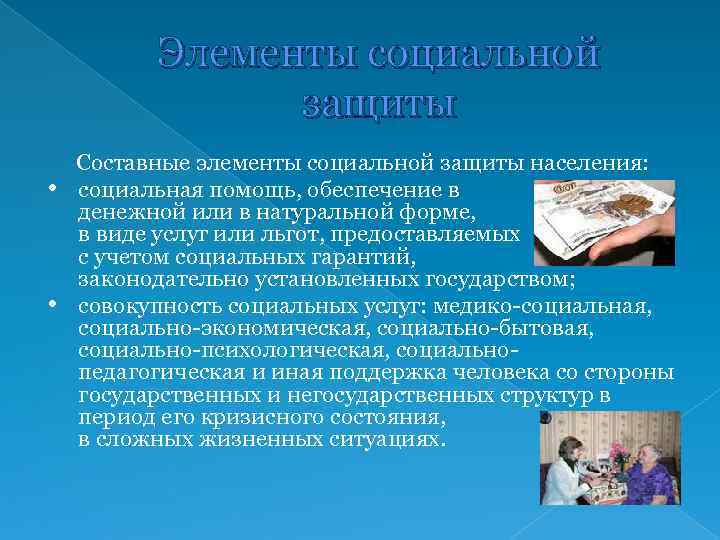 Элементы социальной защиты

Составные элементы социальной защиты населения:

• социальная помощь, обеспечение в денежной или в натуральной форме, в виде услуг или льгот, предоставляемых с учетом социальных гарантий, законодательно установленных государством;
• совокупность социальных услуг: медико-социальная, социально-экономическая, социально-бытовая, социально-психологическая, социально-педагогическая и иная поддержка человека со стороны государственных и негосударственных структур в период его кризисного состояния, в сложных жизненных ситуациях.